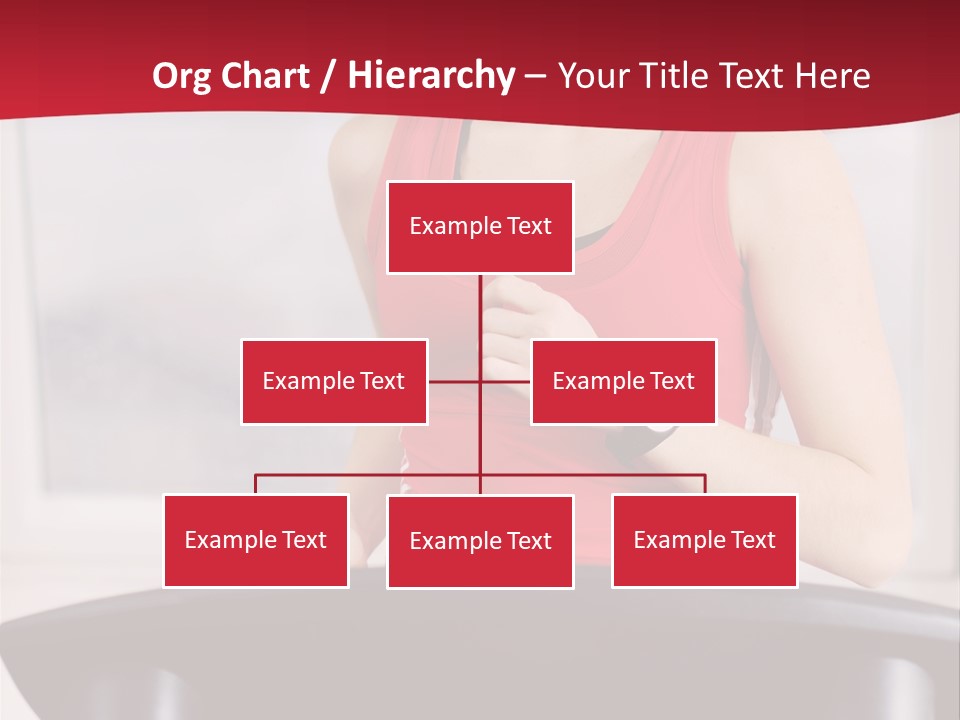 Org Chart / Hierarchy – Your Title Text Here

Example Text

Example Text

Example Text

Example Text

Example Text

Example Text